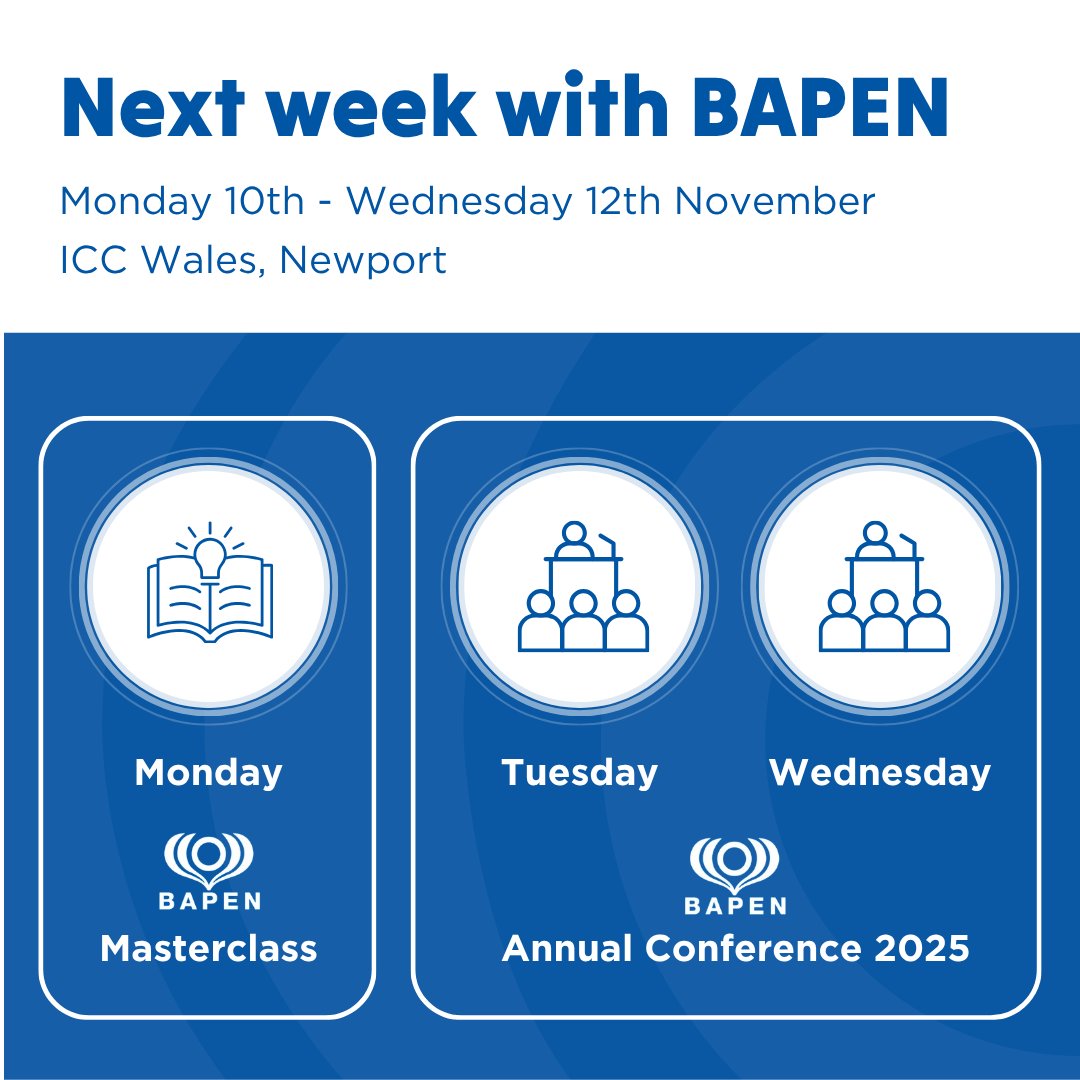 Next week with BAPEN

Monday 10th - Wednesday 12th November
ICC Wales, Newport

Monday

BAPEN
Masterclass

Tuesday

Wednesday

BAPEN
Annual Conference 2025